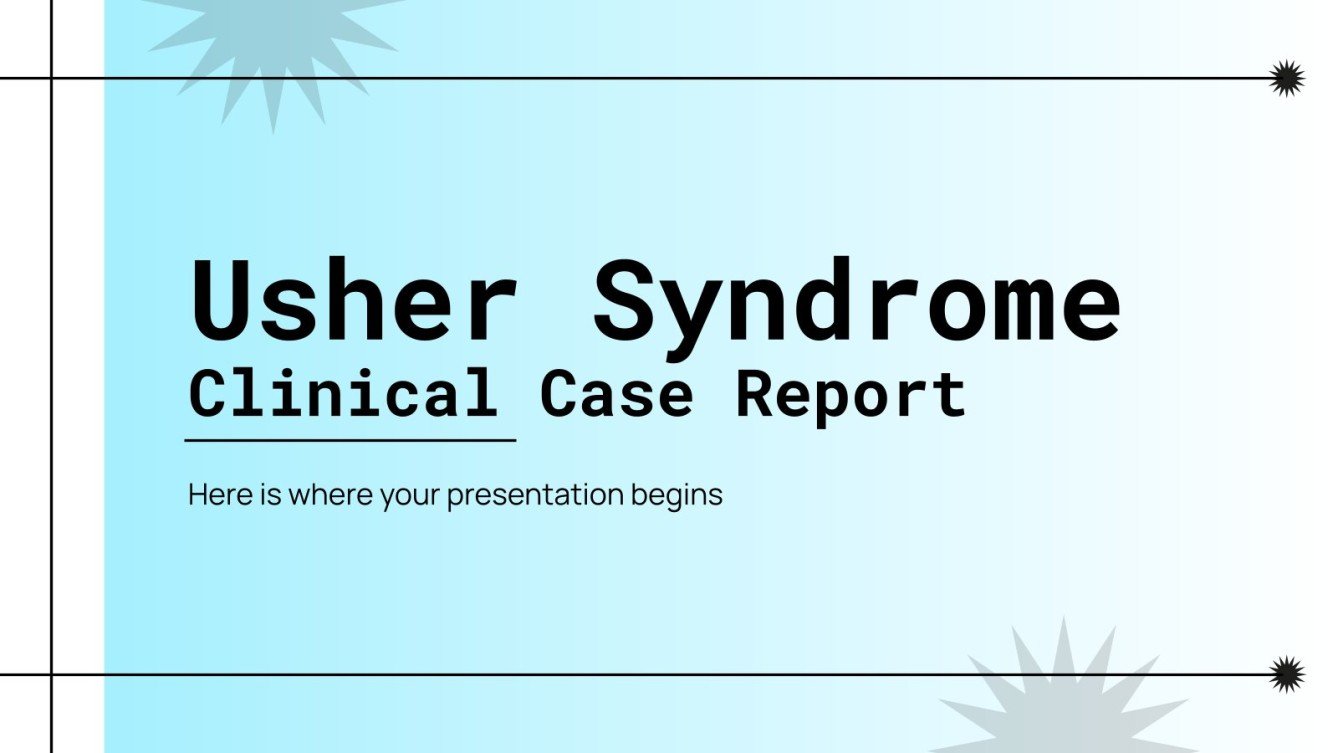 Usher Syndrome
Clinical Case Report

Here is where your presentation begins